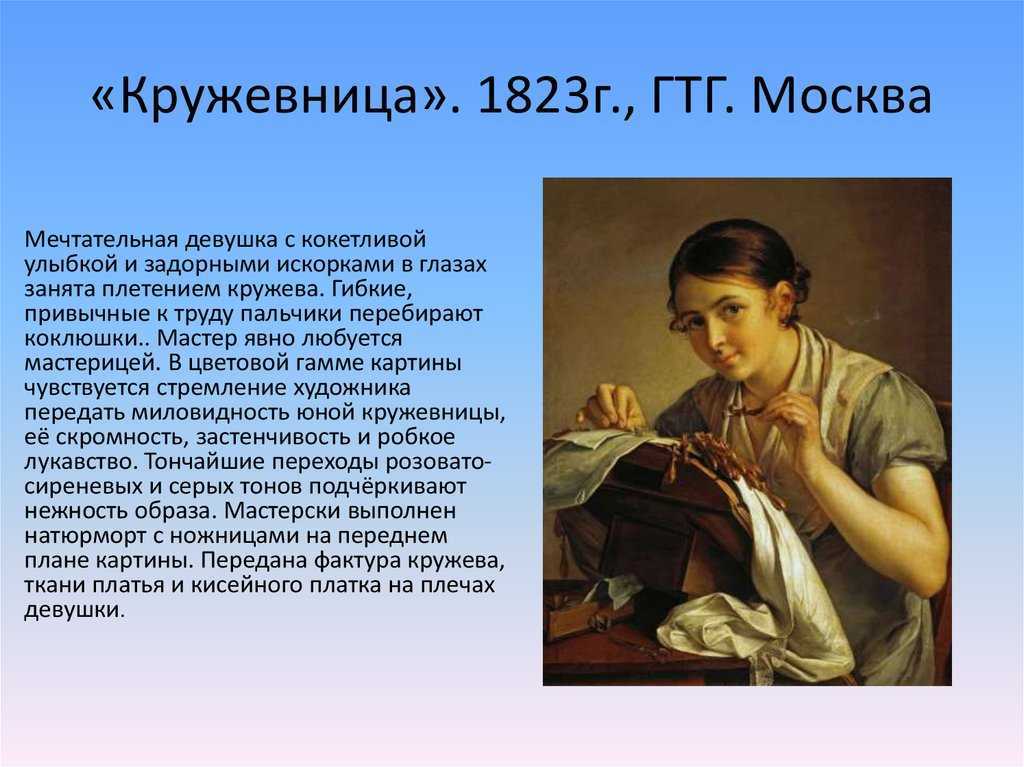 «Кружевница». 1823г., ГТГ. Москва

Мечтательная девушка с кокетливой улыбкой и задорными искорками в глазах занята плетением кружева. Гибкие, привычные к труду пальчики перебирают коклюшки.. Мастер явно любуется мастерицей. В цветовой гамме картины чувствуется стремление художника передать миловидность юной кружевницы, её скромность, застенчивость и робкое лукавство. Тончайшие переходы розовато-сиреневых и серых тонов подчёркивают нежность образа. Мастерски выполнен натюрморт с ножницами на переднем плане картины. Передана фактура кружева, ткани платья и кисейного платка на плечах девушки.